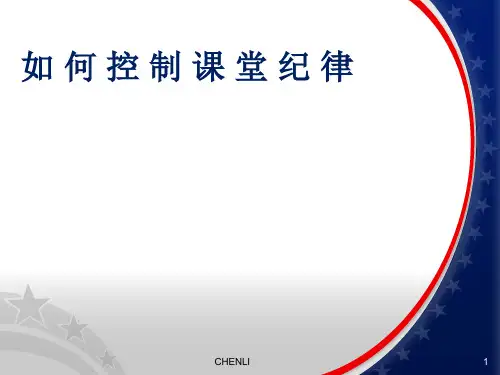 如何控制课堂纪律

CHENLI

1